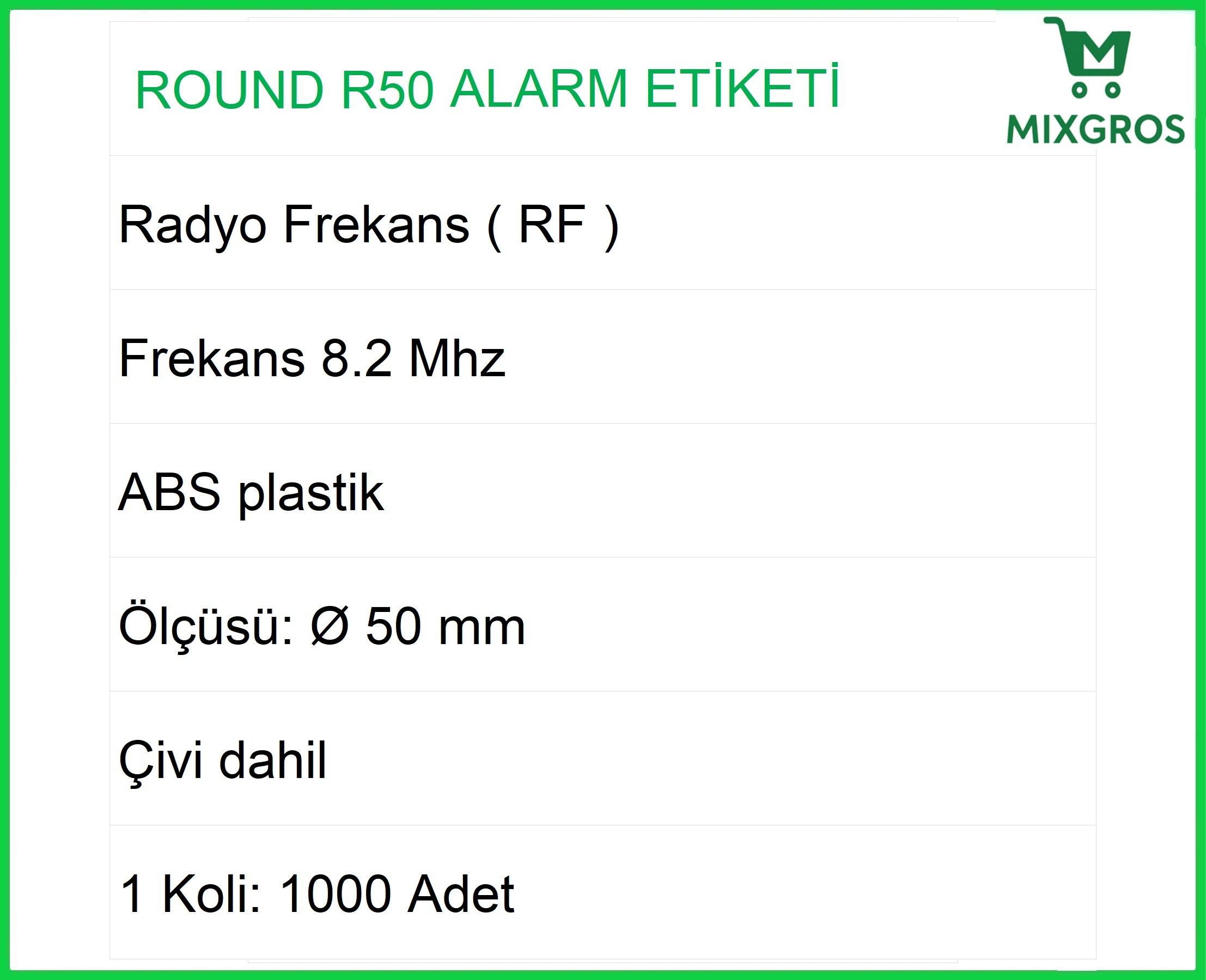 ROUND R50 ALARM ETİKETİ

MIXGROS

Radyo Frekans ( RF )

Frekans 8.2 Mhz

ABS plastik

Ölçüsü: Ø 50 mm

Çivi dahil

1 Koli: 1000 Adet